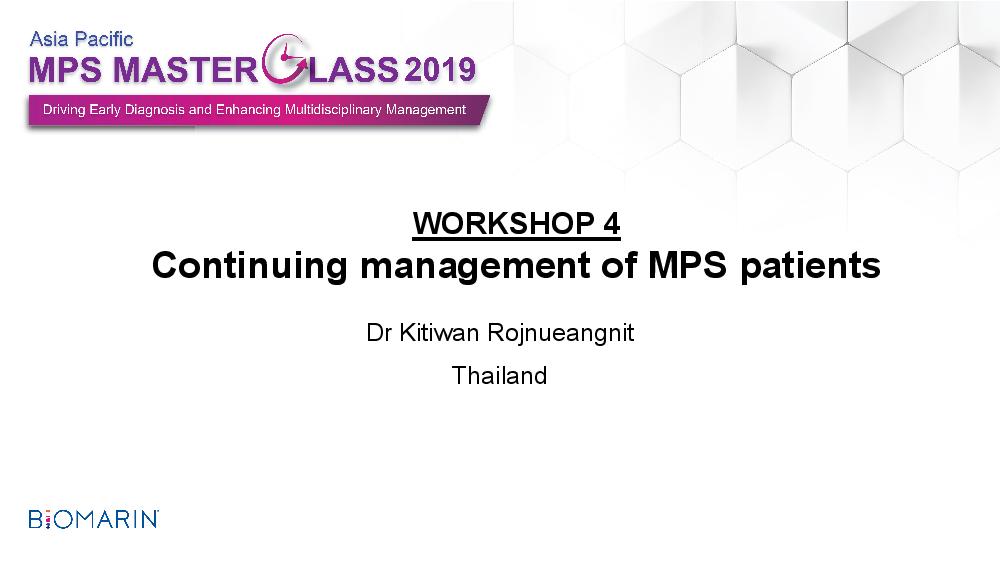 Asia Pacific
MPS MASTERCLASS 2019
Driving Early Diagnosis and Enhancing Multidisciplinary Management

WORKSHOP 4
Continuing management of MPS patients

Dr Kitiwan Rojnueangnit

Thailand

BIOMARIN